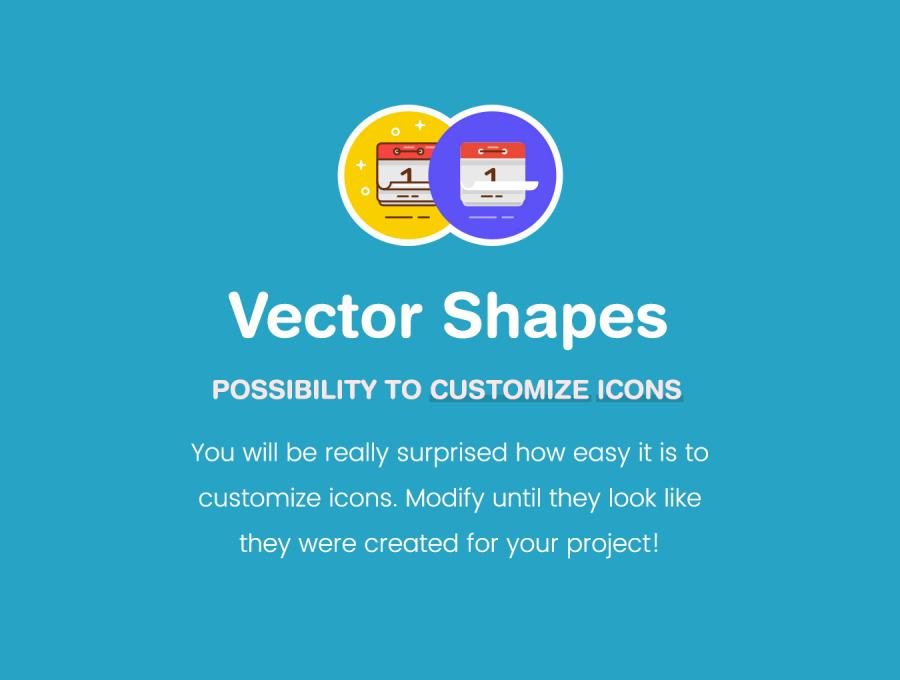 1

1

Vector Shapes

POSSIBILITY TO CUSTOMIZE ICONS

You will be really surprised how easy it is to customize icons. Modify until they look like they were created for your project!